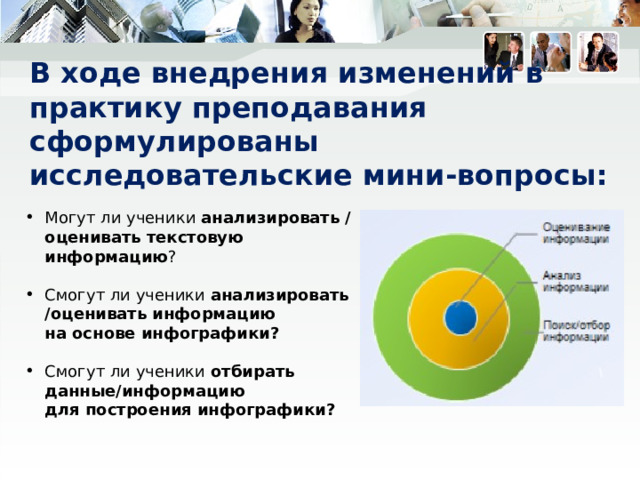 В ходе внедрения изменений в практику преподавания сформулированы исследовательские мини-вопросы:

• Могут ли ученики анализировать / оценивать текстовую информацию?

• Смогут ли ученики анализировать /оценивать информацию на основе инфографики?

• Смогут ли ученики отбирать данные/информацию для построения инфографики?

Оценивание информации

Анализ информации

Поиск/отбор информации